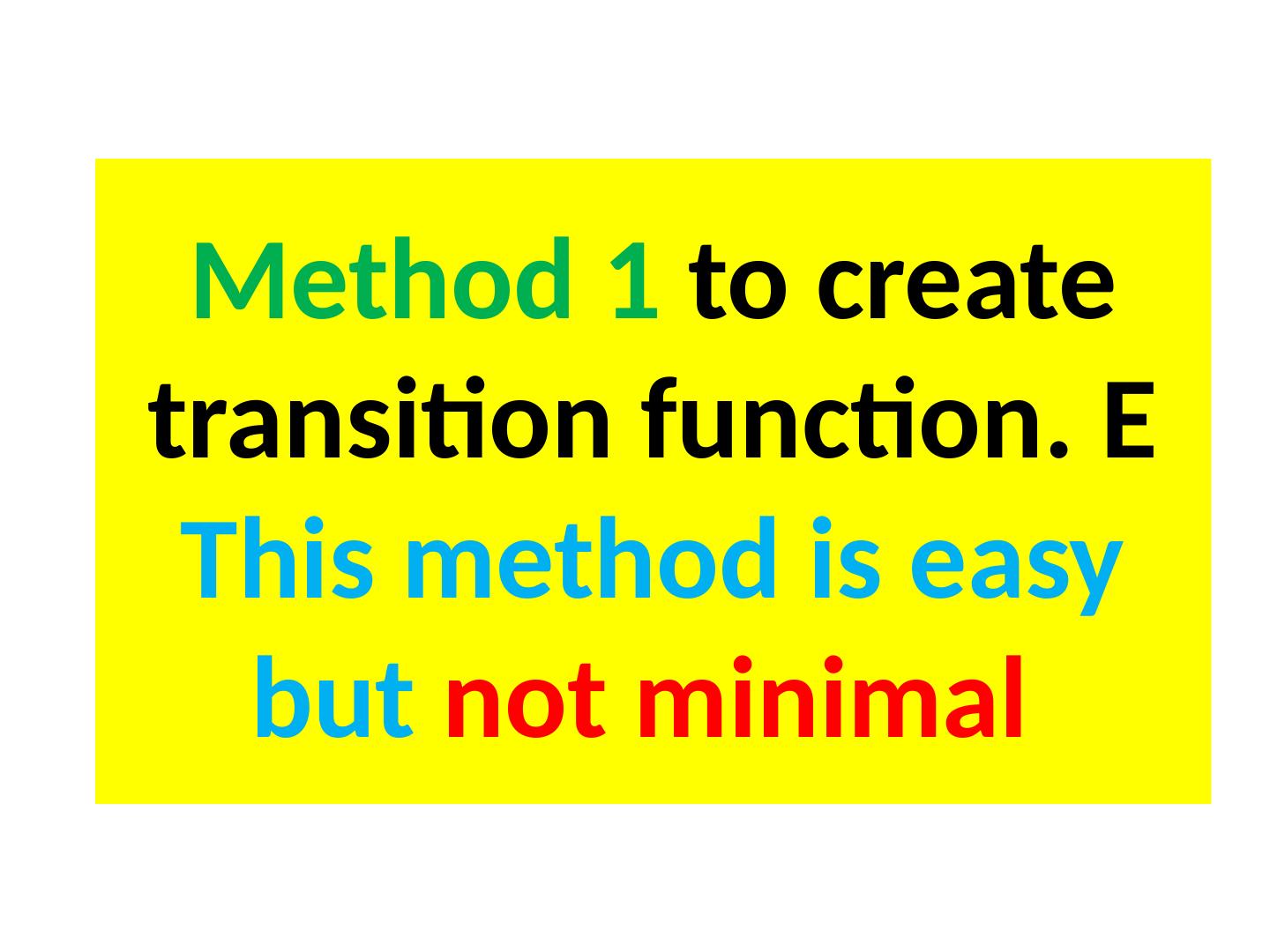 Method 1 to create transition function. E
This method is easy but not minimal